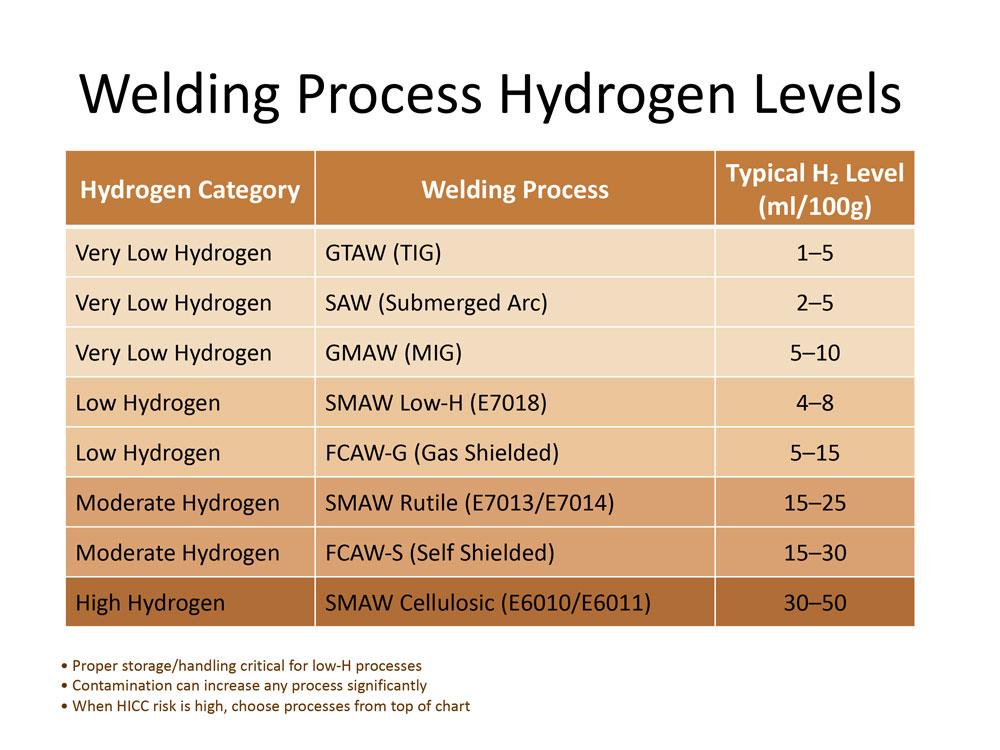 Welding Process Hydrogen Levels

| Hydrogen Category | Welding Process | Typical $H_2$ Level (ml/100g) |
|---|---|---|
| Very Low Hydrogen | GTAW (TIG) | 1–5 |
| Very Low Hydrogen | SAW (Submerged Arc) | 2–5 |
| Very Low Hydrogen | GMAW (MIG) | 5–10 |
| Low Hydrogen | SMAW Low-H (E7018) | 4–8 |
| Low Hydrogen | FCAW-G (Gas Shielded) | 5–15 |
| Moderate Hydrogen | SMAW Rutile (E7013/E7014) | 15–25 |
| Moderate Hydrogen | FCAW-S (Self Shielded) | 15–30 |
| High Hydrogen | SMAW Cellulosic (E6010/E6011) | 30–50 |

• Proper storage/handling critical for low-H processes
• Contamination can increase any process significantly
• When HICC risk is high, choose processes from top of chart